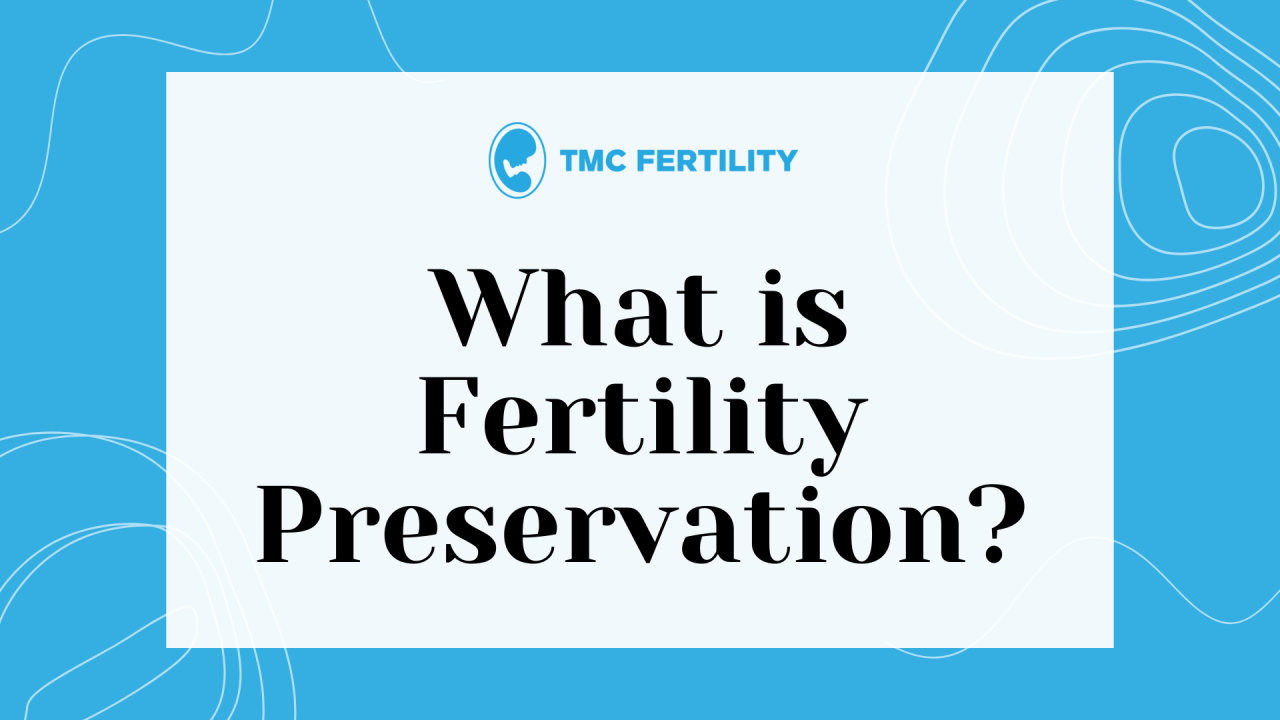 TMC FERTILITY

What is Fertility Preservation?